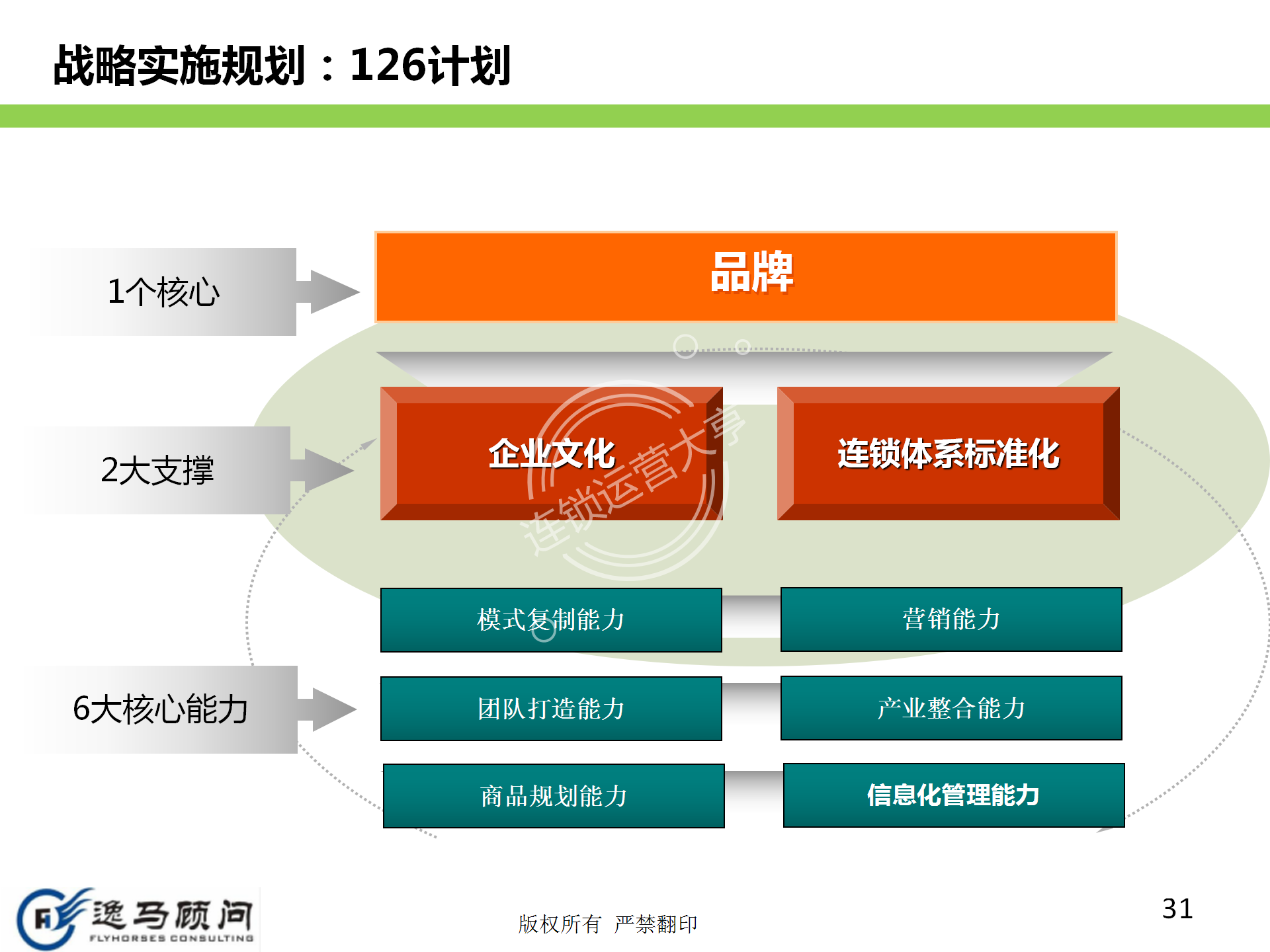 战略实施规划：126计划

1个核心

品牌

2大支撑

企业文化

连锁体系标准化

连锁运营大亨

6大核心能力

模式复制能力

营销能力

团队打造能力

产业整合能力

商品规划能力

信息化管理能力

逸马顾问
FLYHORSES CONSULTING

版权所有 严禁翻印

31